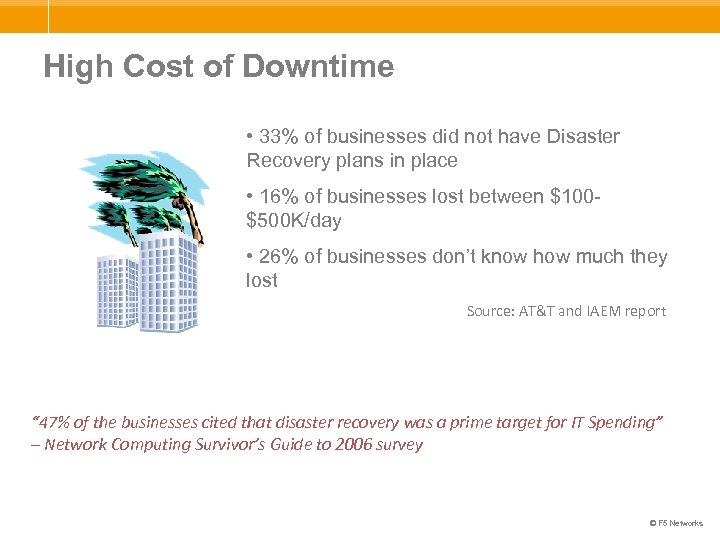 High Cost of Downtime

• 33% of businesses did not have Disaster Recovery plans in place

• 16% of businesses lost between \$100-\$500K/day

• 26% of businesses don't know how much they lost

Source: AT&T and IAEM report

"47% of the businesses cited that disaster recovery was a prime target for IT Spending" – Network Computing Survivor's Guide to 2006 survey

© F5 Networks